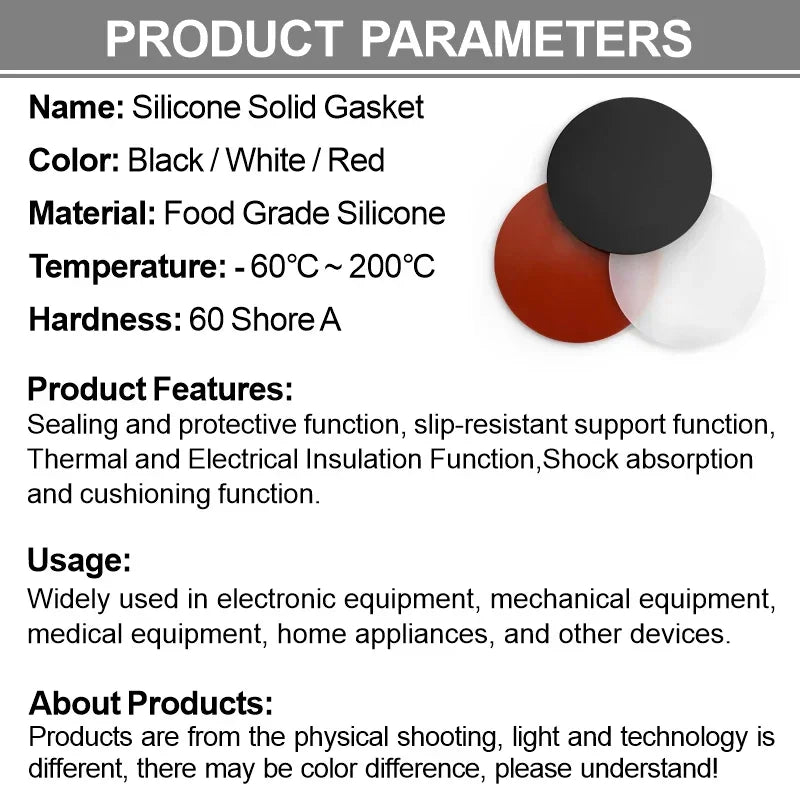 PRODUCT PARAMETERS

Name: Silicone Solid Gasket

Color: Black / White / Red

Material: Food Grade Silicone

Temperature: - 60°C ~ 200°C

Hardness: 60 Shore A

Product Features:
Sealing and protective function, slip-resistant support function, Thermal and Electrical Insulation Function,Shock absorption and cushioning function.

Usage:
Widely used in electronic equipment, mechanical equipment, medical equipment, home appliances, and other devices.

About Products:
Products are from the physical shooting, light and technology is different, there may be color difference, please understand!